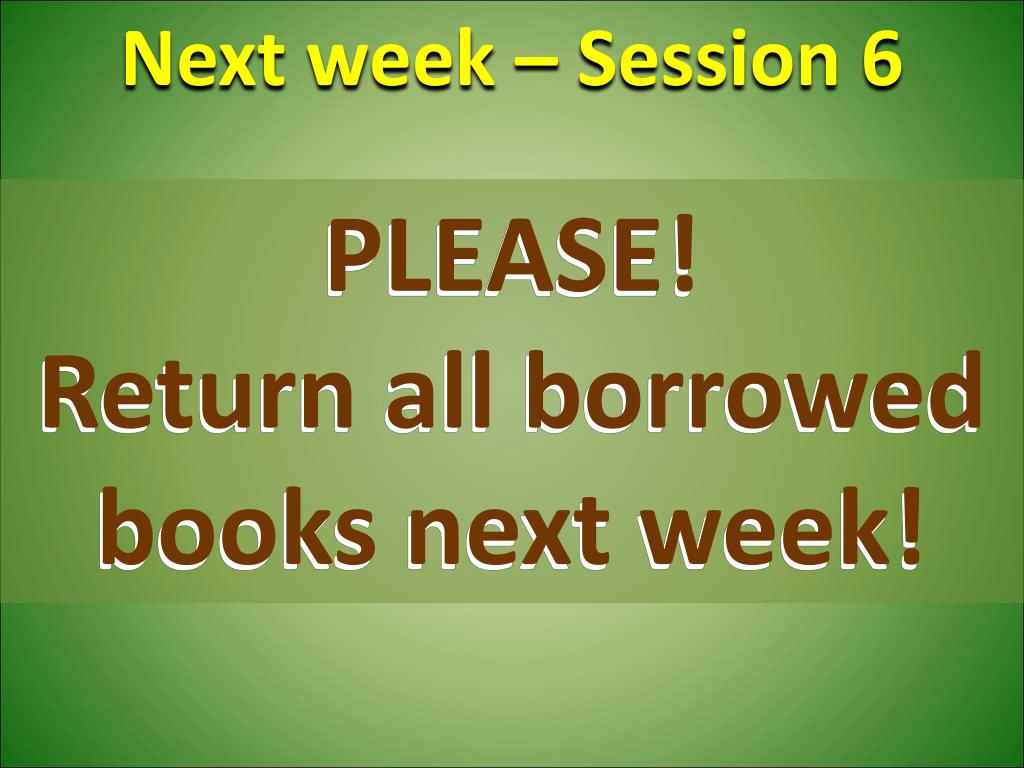 Next week – Session 6

PLEASE!
Return all borrowed books next week!